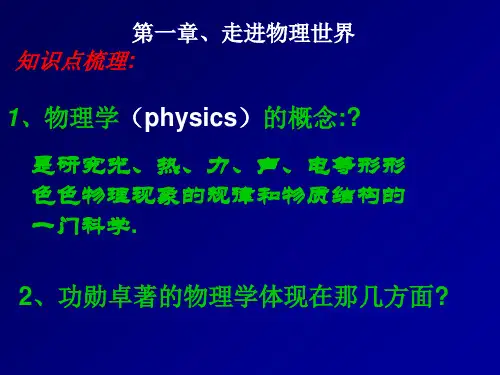 第一章、走进物理世界

知识点梳理:

1、物理学（physics）的概念:?

是研究光、热、力、声、电等形形色色物理现象的规律和物质结构的一门科学.

2、功勋卓著的物理学体现在那几方面?